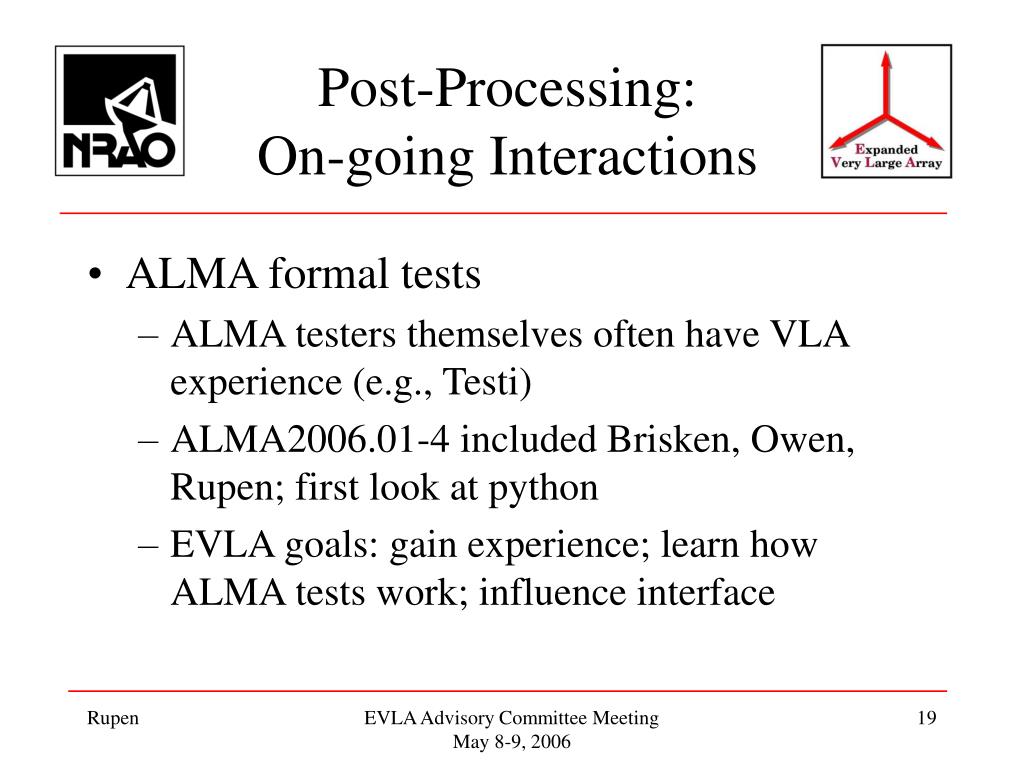 NRAO

Post-Processing:
On-going Interactions

Expanded
Very Large Array

• ALMA formal tests
– ALMA testers themselves often have VLA experience (e.g., Testi)
– ALMA2006.01-4 included Brisken, Owen, Rupen; first look at python
– EVLA goals: gain experience; learn how ALMA tests work; influence interface

Rupen

EVLA Advisory Committee Meeting
May 8-9, 2006

19